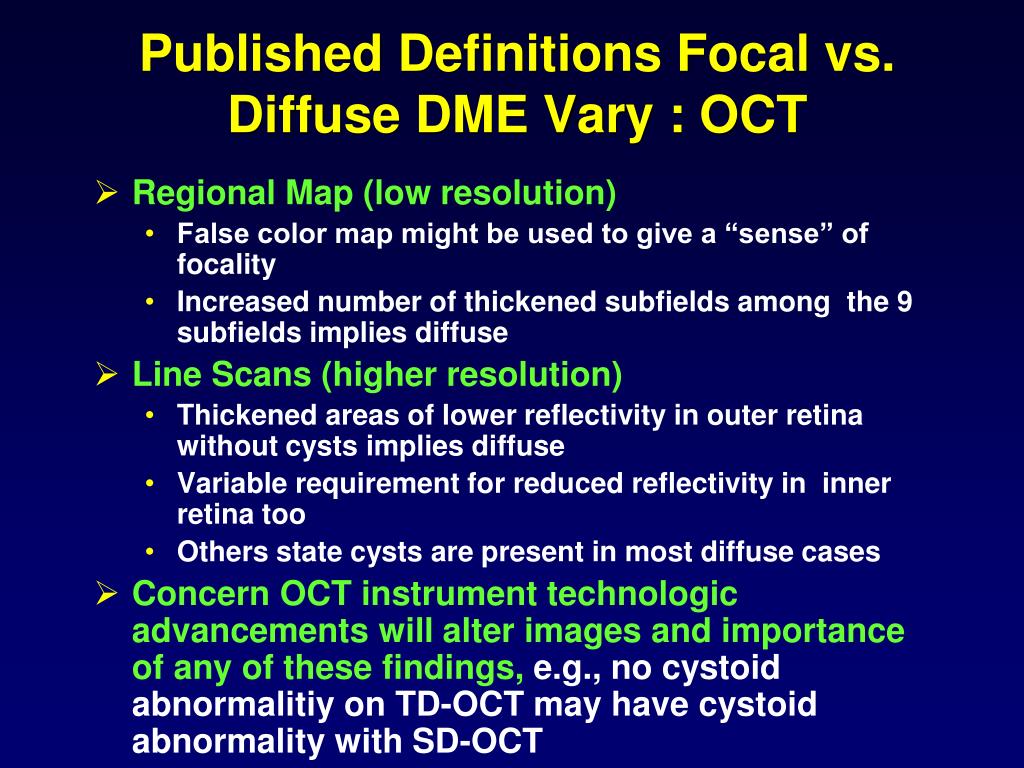 Published Definitions Focal vs. Diffuse DME Vary : OCT

➢ Regional Map (low resolution)
• False color map might be used to give a “sense” of focality
• Increased number of thickened subfields among  the 9 subfields implies diffuse

➢ Line Scans (higher resolution)
• Thickened areas of lower reflectivity in outer retina without cysts implies diffuse
• Variable requirement for reduced reflectivity in  inner retina too
• Others state cysts are present in most diffuse cases

➢ Concern OCT instrument technologic advancements will alter images and importance of any of these findings, e.g., no cystoid abnormalitiy on TD-OCT may have cystoid abnormality with SD-OCT